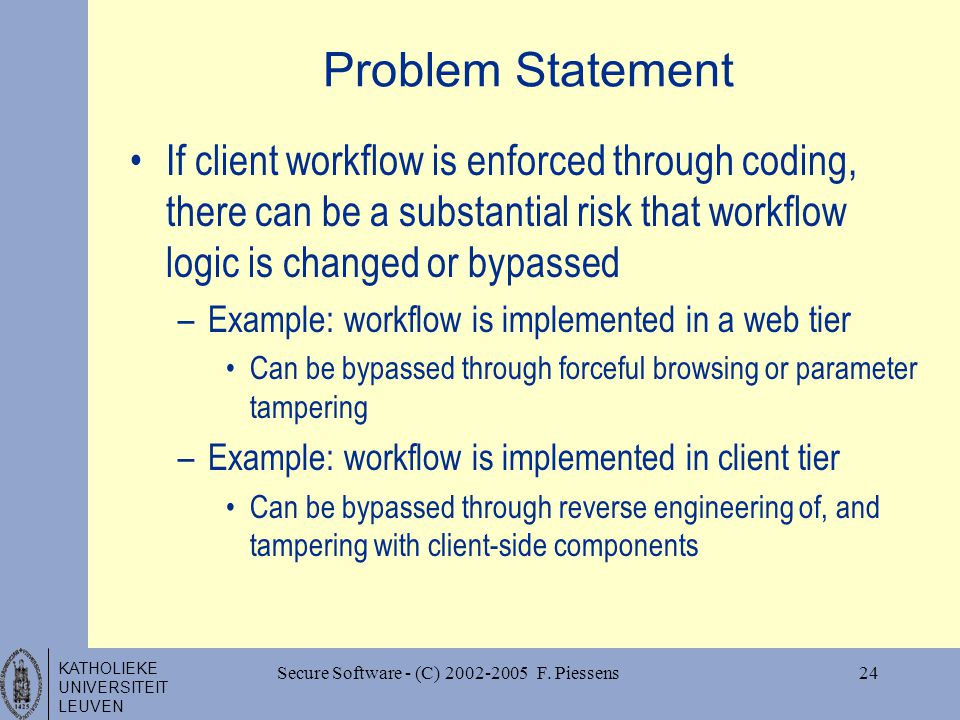 Problem Statement

• If client workflow is enforced through coding, there can be a substantial risk that workflow logic is changed or bypassed

– Example: workflow is implemented in a web tier

• Can be bypassed through forceful browsing or parameter tampering

– Example: workflow is implemented in client tier

• Can be bypassed through reverse engineering of, and tampering with client-side components

KATHOLIEKE UNIVERSITEIT LEUVEN

Secure Software - (C) 2002-2005 F. Piessens

24